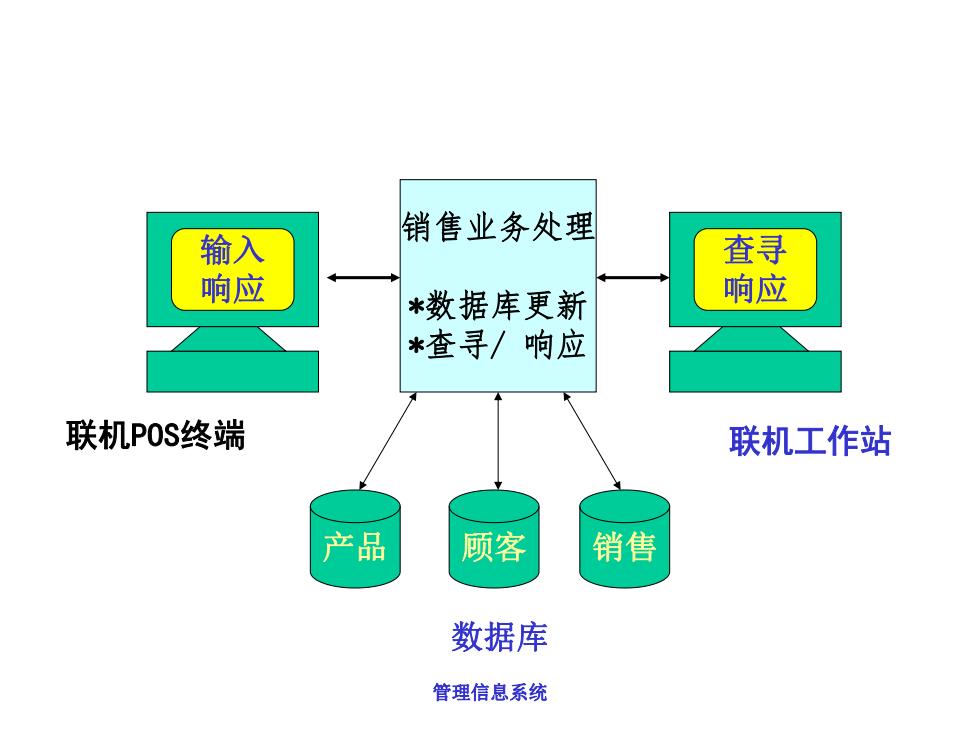 输入
响应

销售业务处理

*数据库更新
*查寻/ 响应

查寻
响应

联机POS终端

联机工作站

产品

顾客

销售

数据库

管理信息系统